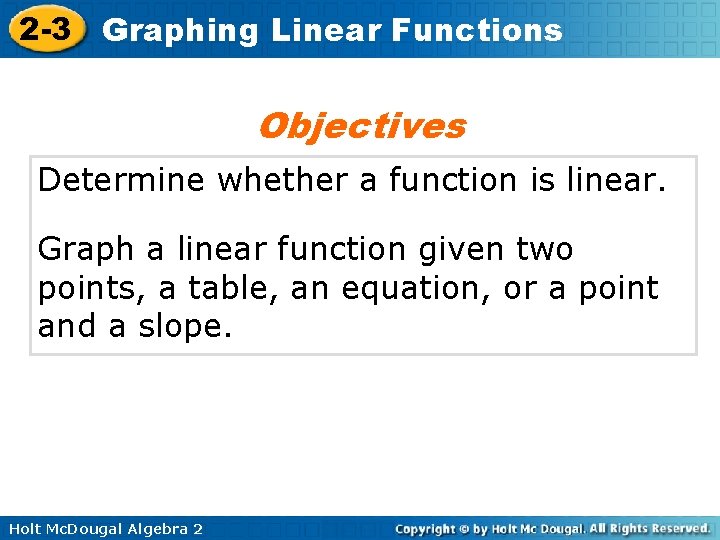 2-3 Graphing Linear Functions

Objectives

Determine whether a function is linear.

Graph a linear function given two points, a table, an equation, or a point and a slope.

Holt McDougal Algebra 2

Copyright © by Holt Mc Dougal. All Rights Reserved.